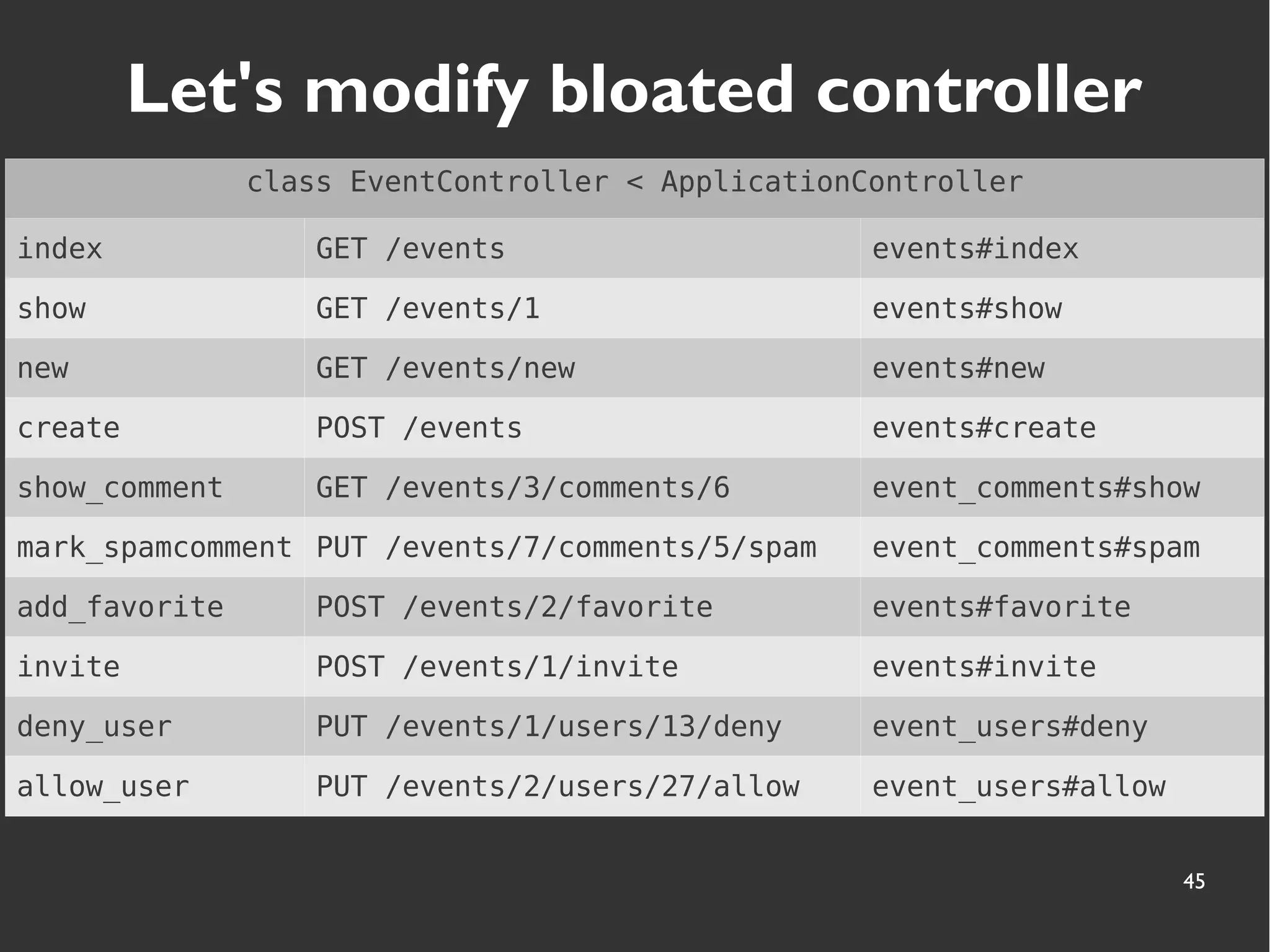 Let's modify bloated controller

| class EventController < ApplicationController | | |
|---|---|---|
| index | GET /events | events#index |
| show | GET /events/1 | events#show |
| new | GET /events/new | events#new |
| create | POST /events | events#create |
| show_comment | GET /events/3/comments/6 | event_comments#show |
| mark_spamcomment | PUT /events/7/comments/5/spam | event_comments#spam |
| add_favorite | POST /events/2/favorite | events#favorite |
| invite | POST /events/1/invite | events#invite |
| deny_user | PUT /events/1/users/13/deny | event_users#deny |
| allow_user | PUT /events/2/users/27/allow | event_users#allow |

45